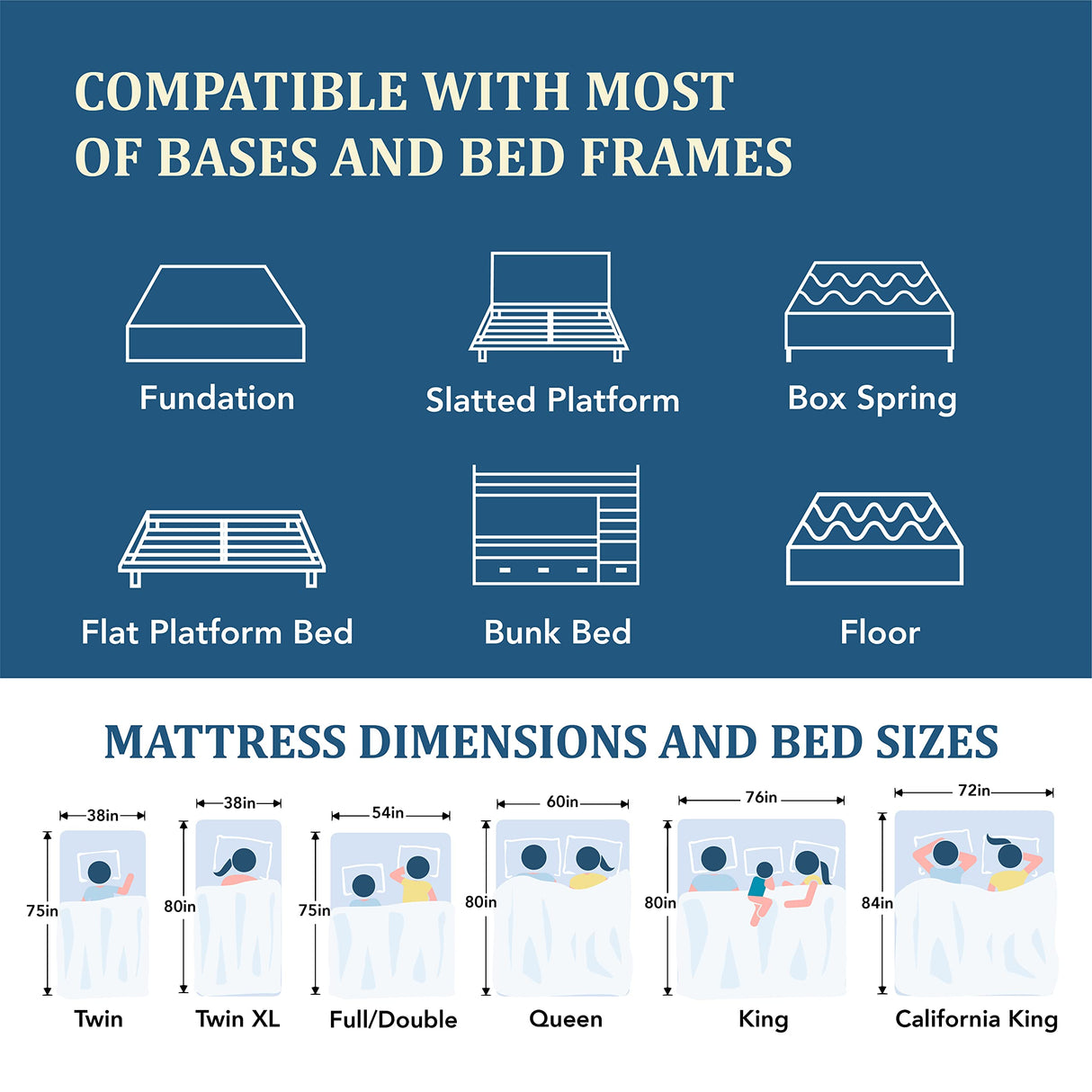 COMPATIBLE WITH MOST OF BASES AND BED FRAMES

Fundation

Slatted Platform

Box Spring

Flat Platform Bed

Bunk Bed

Floor

MATTRESS DIMENSIONS AND BED SIZES

38in
75in
Twin

38in
80in
Twin XL

54in
75in
Full/Double

60in
80in
Queen

76in
80in
King

72in
84in
California King